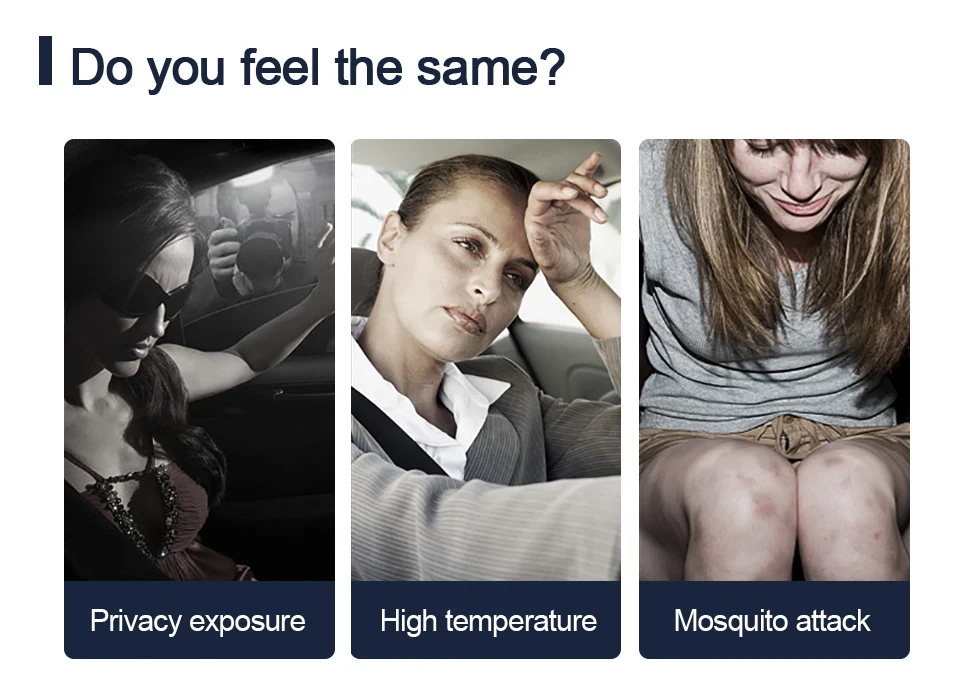 Do you feel the same?

Privacy exposure

High temperature

Mosquito attack